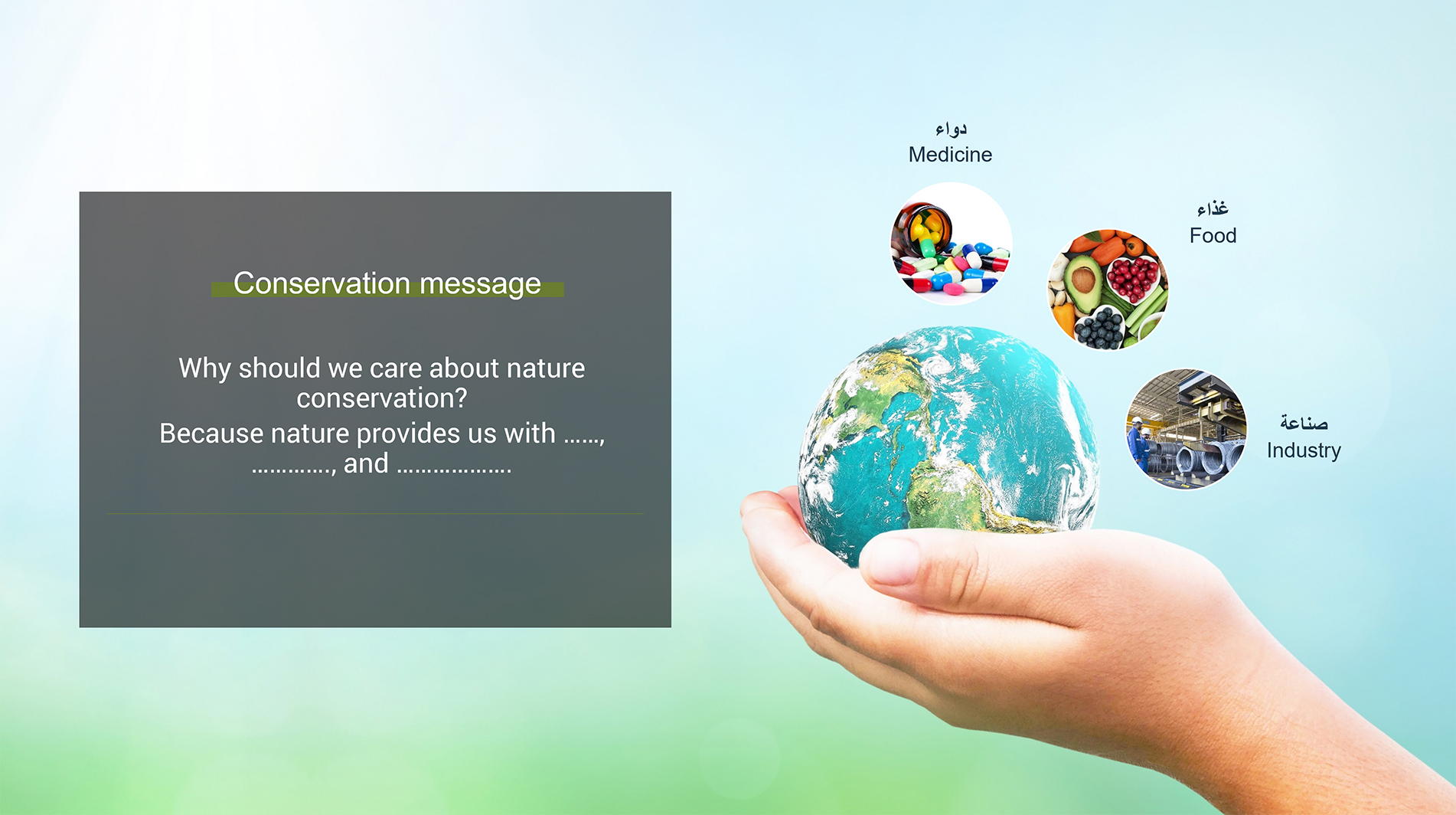 Conservation message

Why should we care about nature conservation?
Because nature provides us with ……, …………., and ………………

دواء
Medicine

غذاء
Food

صناعة
Industry